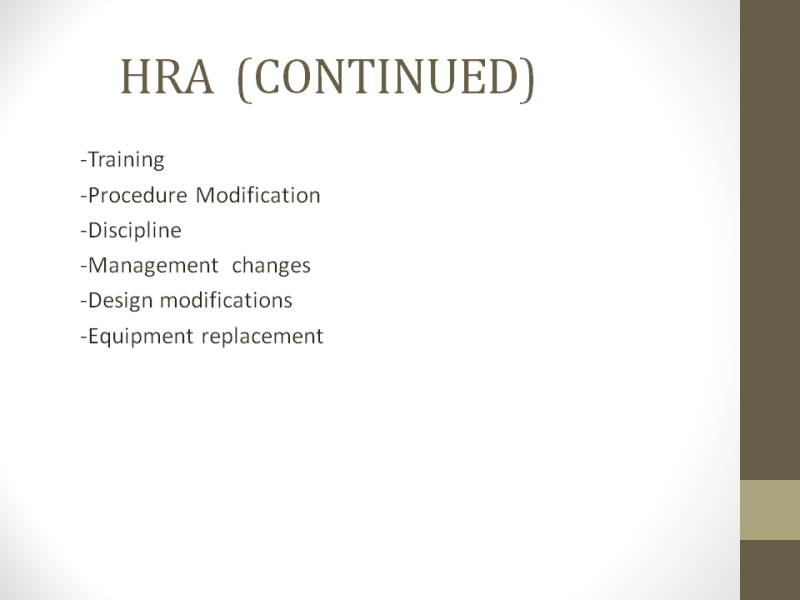 HRA (CONTINUED)

-Training
-Procedure Modification
-Discipline
-Management changes
-Design modifications
-Equipment replacement